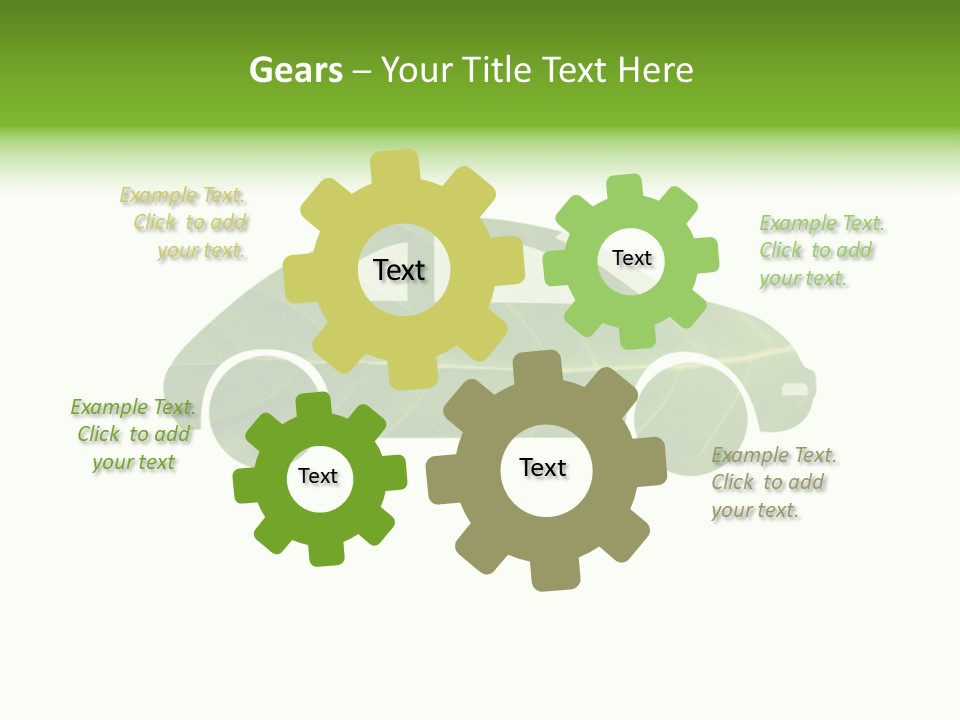 Gears – Your Title Text Here

Example Text. Click to add your text.

Text

Text

Example Text. Click to add your text.

Example Text. Click to add your text

Text

Text

Example Text. Click to add your text.